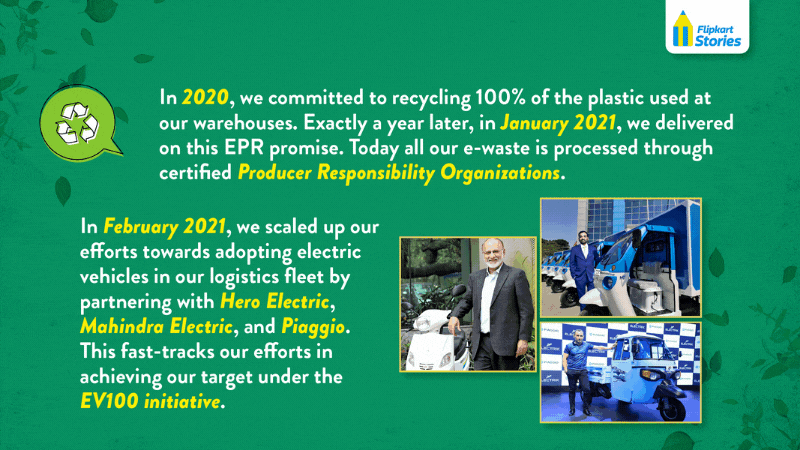 Flipkart Stories

In 2020, we committed to recycling 100% of the plastic used at our warehouses. Exactly a year later, in January 2021, we delivered on this EPR promise. Today all our e-waste is processed through certified Producer Responsibility Organizations.

In February 2021, we scaled up our efforts towards adopting electric vehicles in our logistics fleet by partnering with Hero Electric, Mahindra Electric, and Piaggio. This fast-tracks our efforts in achieving our target under the EV100 initiative.